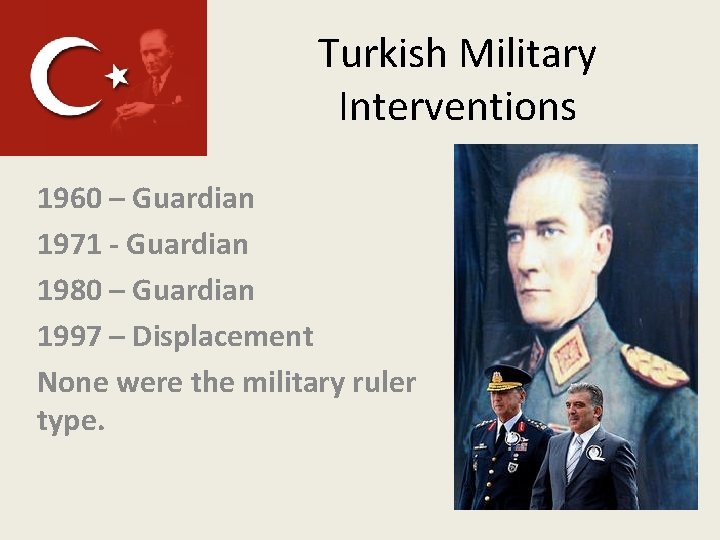 Turkish Military Interventions

1960 – Guardian

1971 - Guardian

1980 – Guardian

1997 – Displacement

None were the military ruler type.